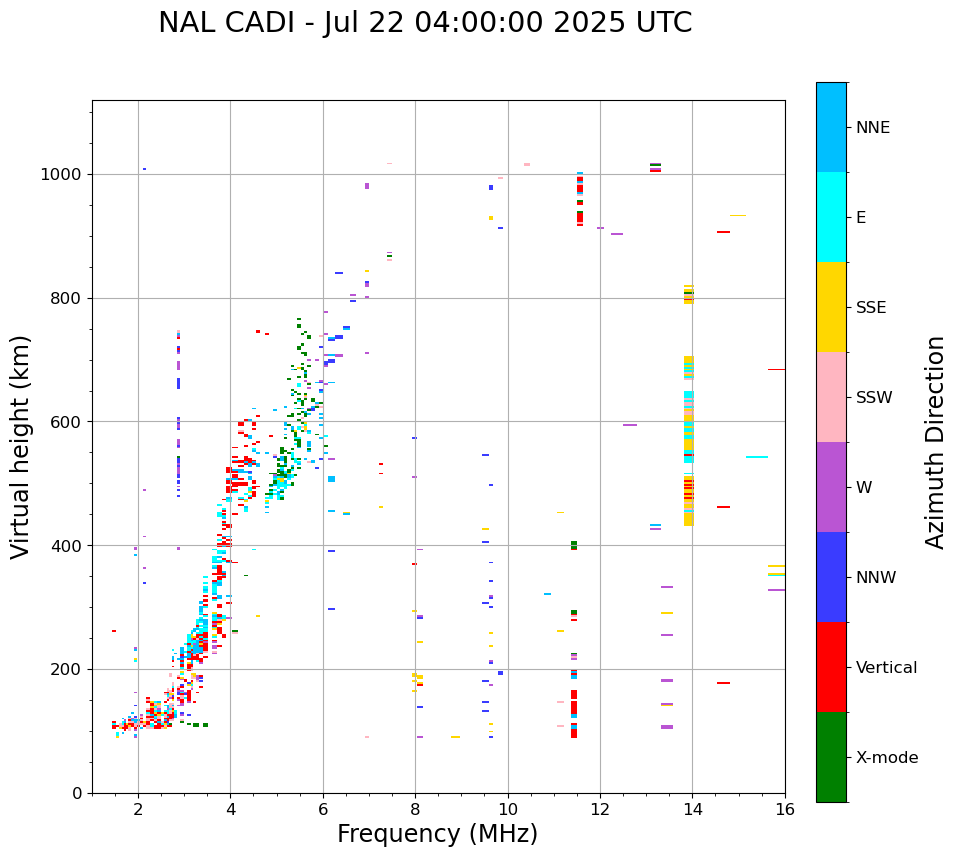 NAL CADI - Jul 22 04:00:00 2025 UTC

Virtual height (km)

1000
800
600
400
200
0

2
4
6
8
10
12
14
16

Frequency (MHz)

NNE
E
SSE
SSW
W
NNW
Vertical
X-mode

Azimuth Direction